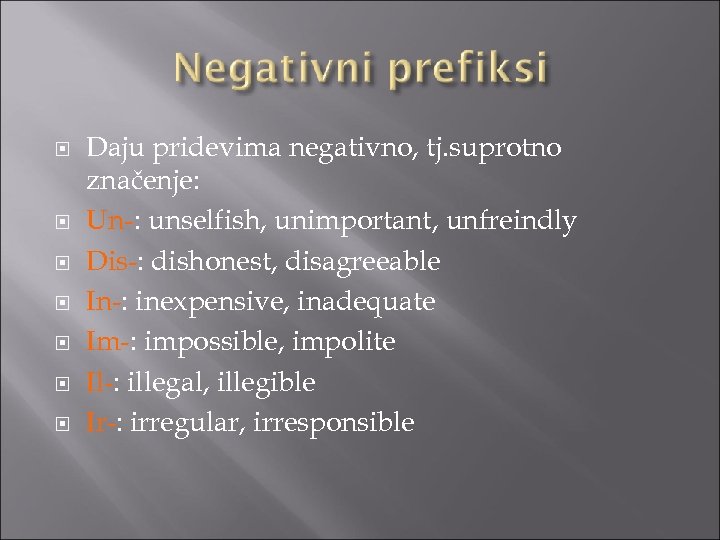 Negativni prefiksi

Daju pridevima negativno, tj.suprotno značenje:

Un-: unselfish, unimportant, unfreindly

Dis-: dishonest, disagreeable

In-: inexpensive, inadequate

Im-: impossible, impolite

Il-: illegal, illegible

Ir-: irregular, irresponsible